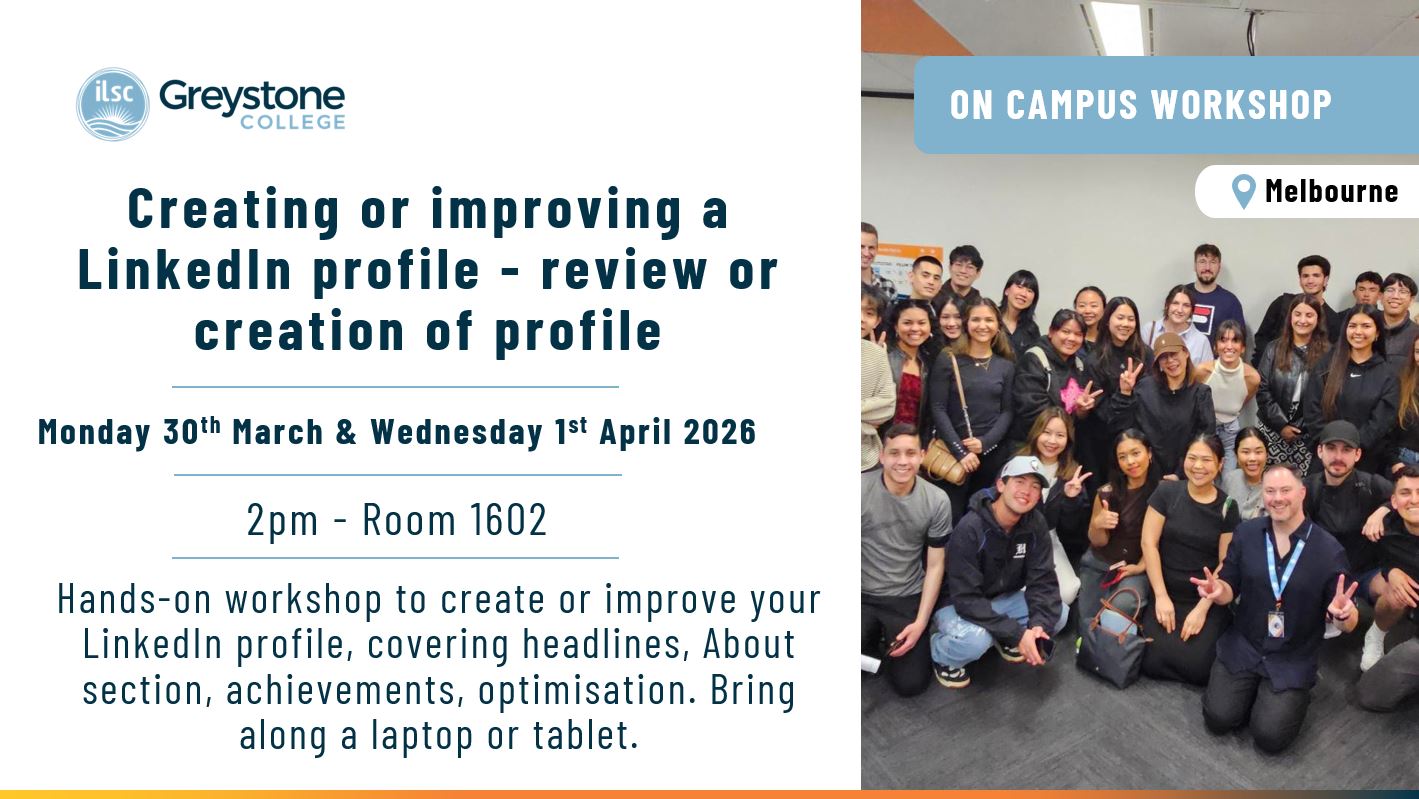 ilsc Greystone COLLEGE

Creating or improving a LinkedIn profile - review or creation of profile

Monday 30$^{th}$ March & Wednesday 1$^{st}$ April 2026

2pm - Room 1602

Hands-on workshop to create or improve your LinkedIn profile, covering headlines, About section, achievements, optimisation. Bring along a laptop or tablet.

ON CAMPUS WORKSHOP

Melbourne